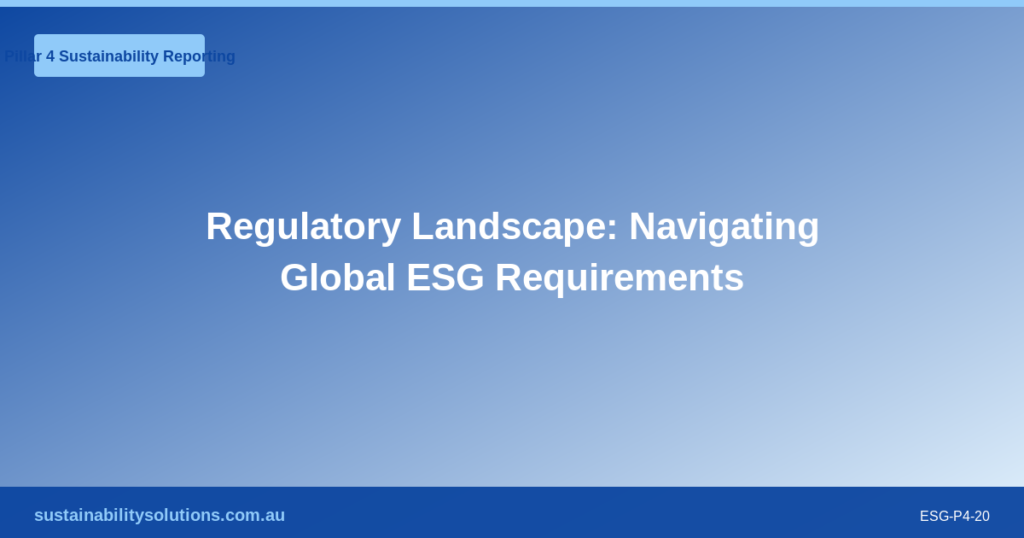 Pillar 4 Sustainability Reporting

Regulatory Landscape: Navigating Global ESG Requirements

sustainabilitysolutions.com.au

ESG-P4-20